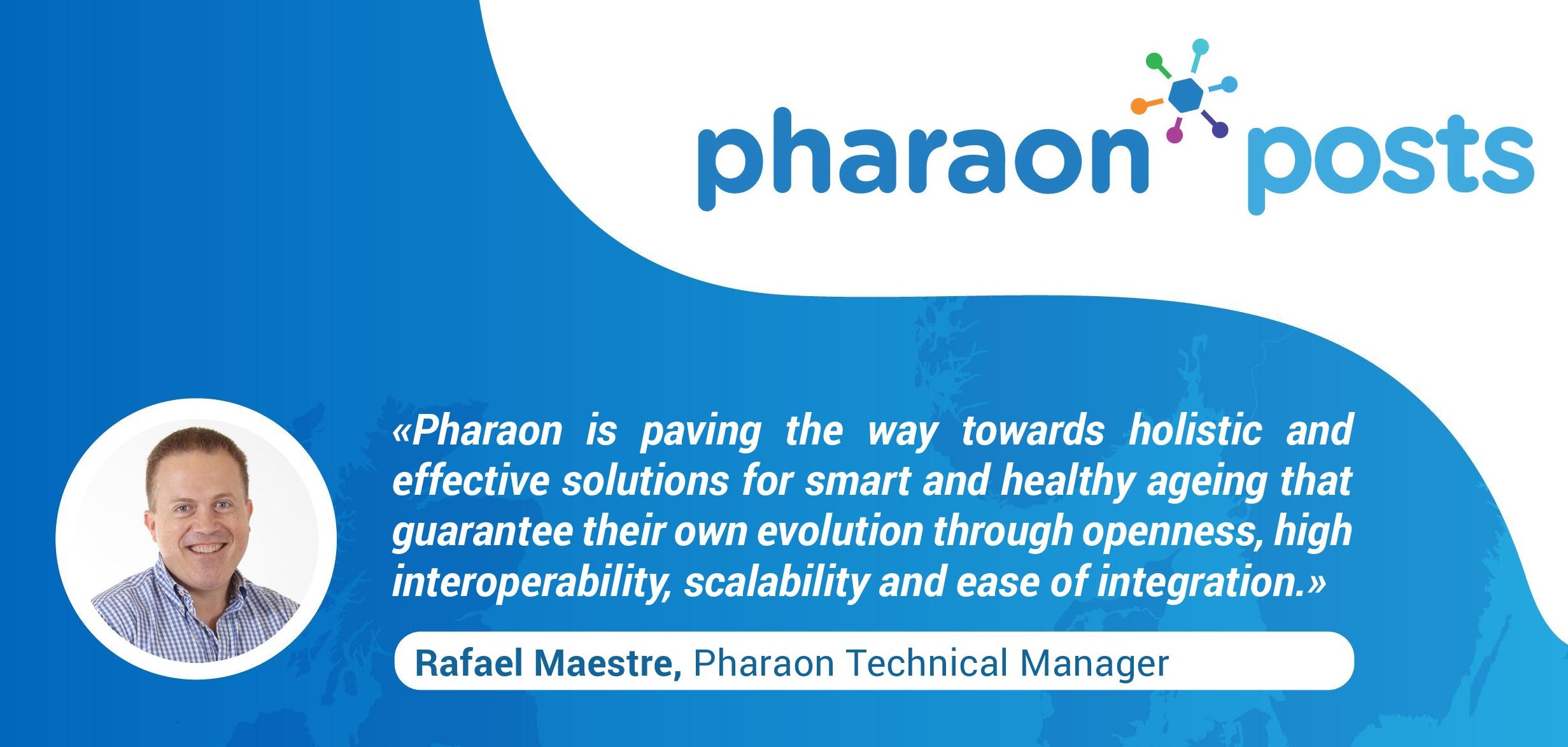 pharaon posts

«Pharaon is paving the way towards holistic and effective solutions for smart and healthy ageing that guarantee their own evolution through openness, high interoperability, scalability and ease of integration.»

Rafael Maestre, Pharaon Technical Manager